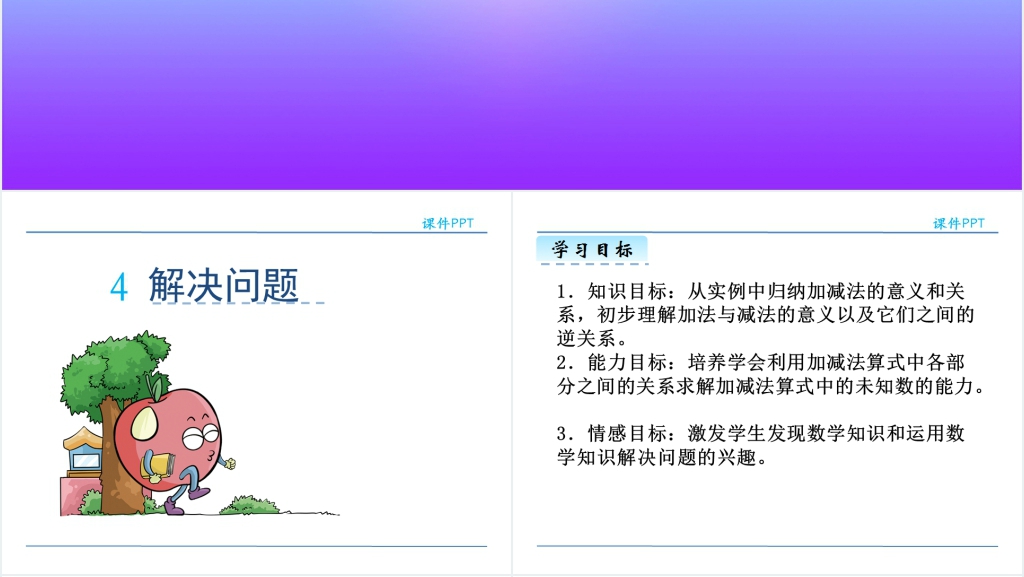 课件PPT

4 解决问题

课件PPT

学习目标

1．知识目标：从实例中归纳加减法的意义和关系，初步理解加法与减法的意义以及它们之间的逆关系。
2．能力目标：培养学会利用加减法算式中各部分之间的关系求解加减法算式中的未知数的能力。

3．情感目标：激发学生发现数学知识和运用数学知识解决问题的兴趣。